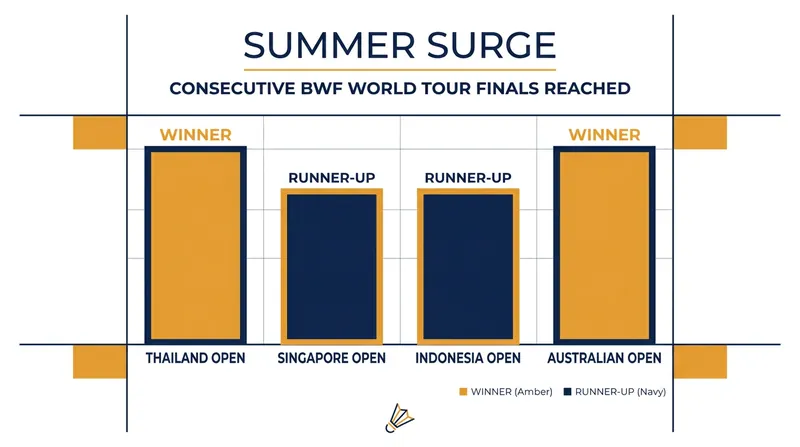 SUMMER SURGE

CONSECUTIVE BWF WORLD TOUR FINALS REACHED

WINNER

RUNNER-UP

RUNNER-UP

WINNER

THAILAND OPEN

SINGAPORE OPEN

INDONESIA OPEN

AUSTRALIAN OPEN

WINNER (Amber) RUNNER-UP (Navy)